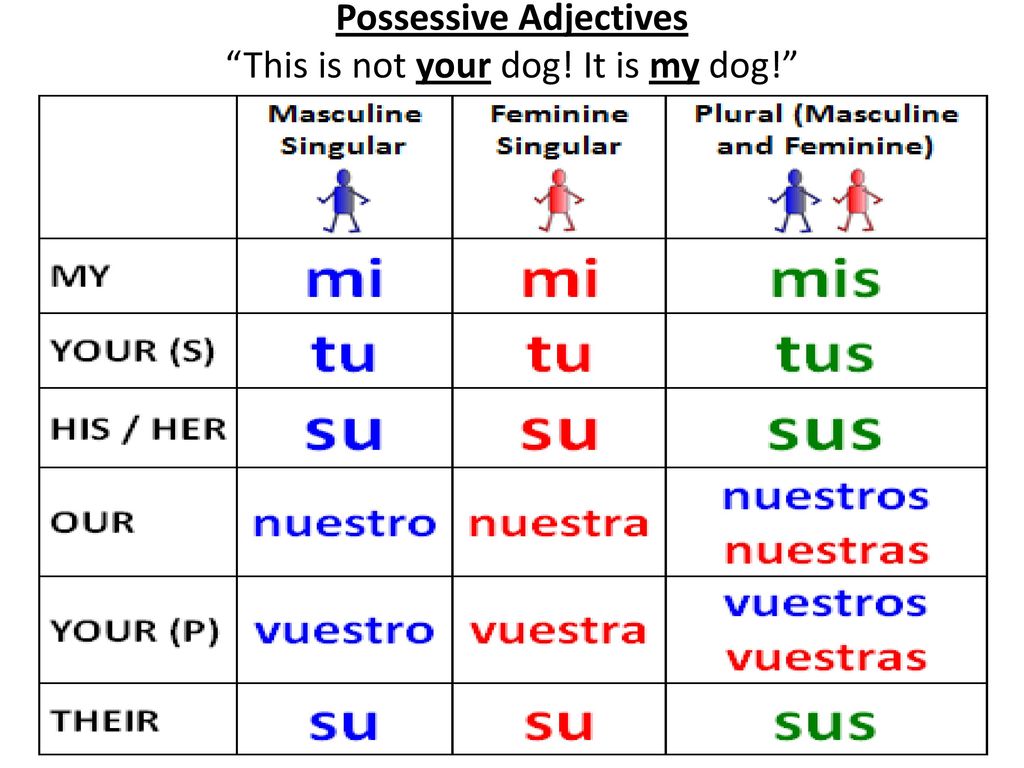 Possessive Adjectives
“This is not your dog! It is my dog!”

| | Masculine Singular | Feminine Singular | Plural (Masculine and Feminine) |
|---|---|---|---|
| MY | mi | mi | mis |
| YOUR (S) | tu | tu | tus |
| HIS / HER | su | su | sus |
| OUR | nuestro | nuestra | nuestros nuestras |
| YOUR (P) | vuestro | vuestra | vuestros vuestras |
| THEIR | su | su | sus |